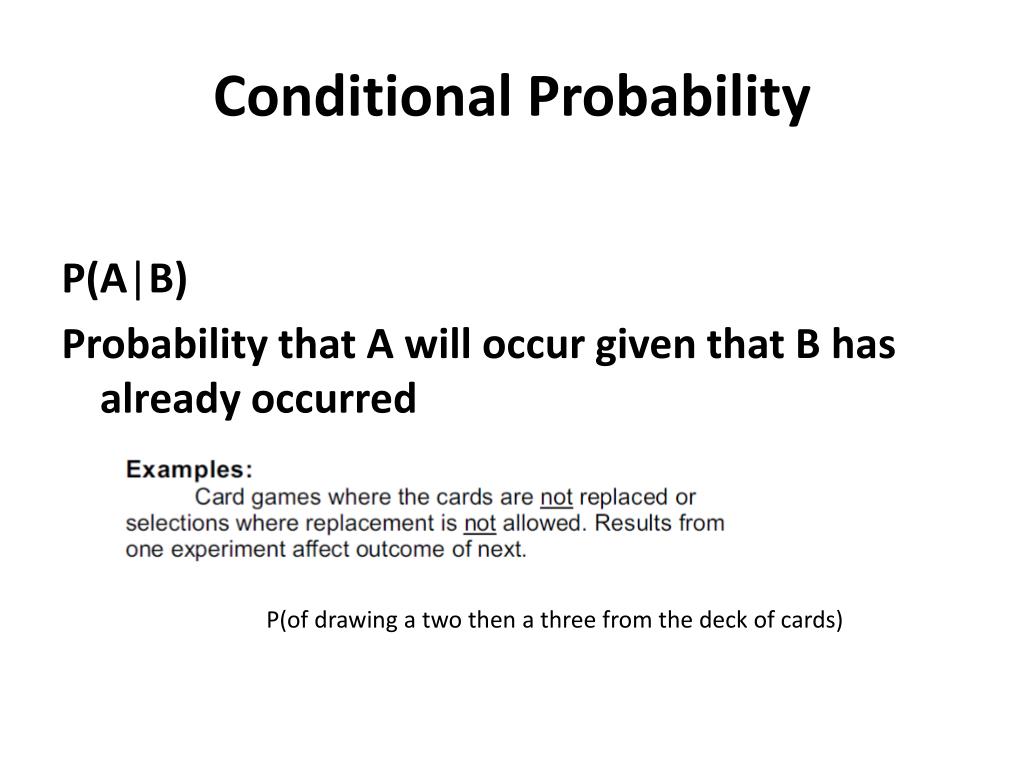 Conditional Probability

P(A|B)

Probability that A will occur given that B has already occurred

Examples:

Card games where the cards are not replaced or selections where replacement is not allowed. Results from one experiment affect outcome of next.

P(of drawing a two then a three from the deck of cards)